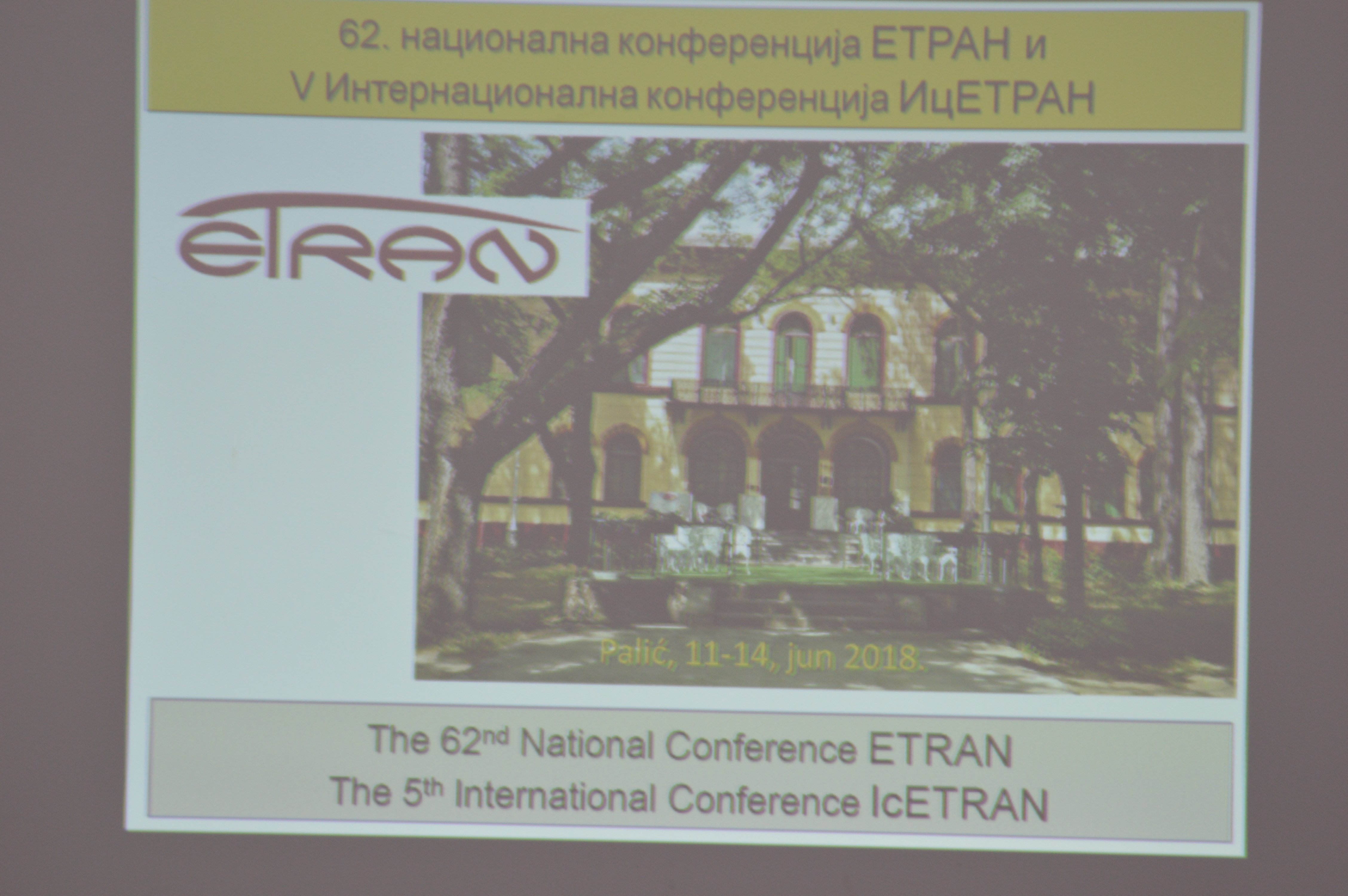 62. национална конференција ЕТРАН и
V Интернационална конференција ИцЕТРАН

ETRAN

Palić, 11-14, jun 2018.

The 62$^{nd}$ National Conference ETRAN
The 5$^{th}$ International Conference IcETRAN